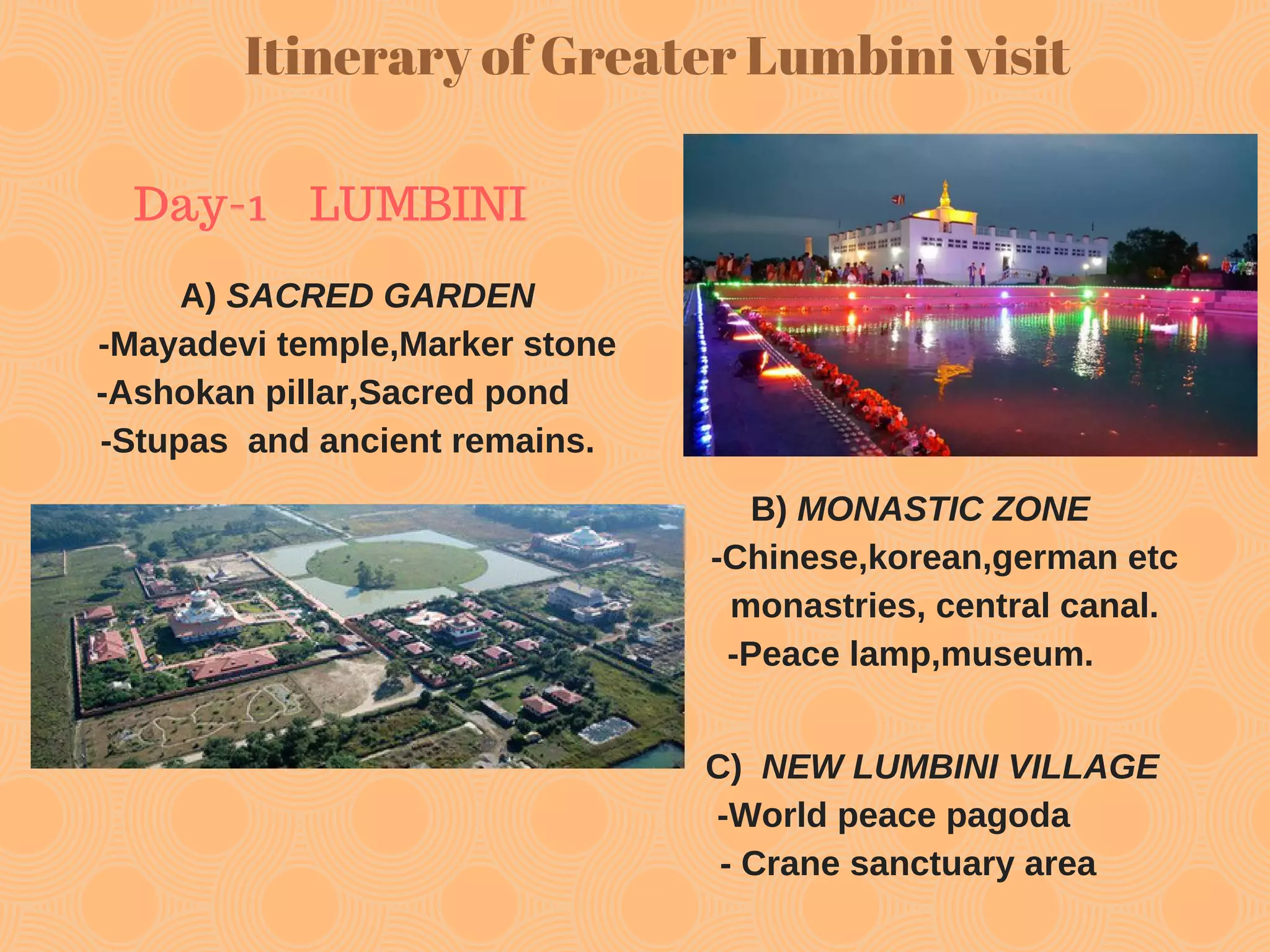 Itinerary of Greater Lumbini visit

Day-1 LUMBINI

A) SACRED GARDEN
-Mayadevi temple,Marker stone
-Ashokan pillar,Sacred pond
-Stupas and ancient remains.

B) MONASTIC ZONE
-Chinese,korean,german etc monastries, central canal.
-Peace lamp,museum.

C) NEW LUMBINI VILLAGE
-World peace pagoda
- Crane sanctuary area